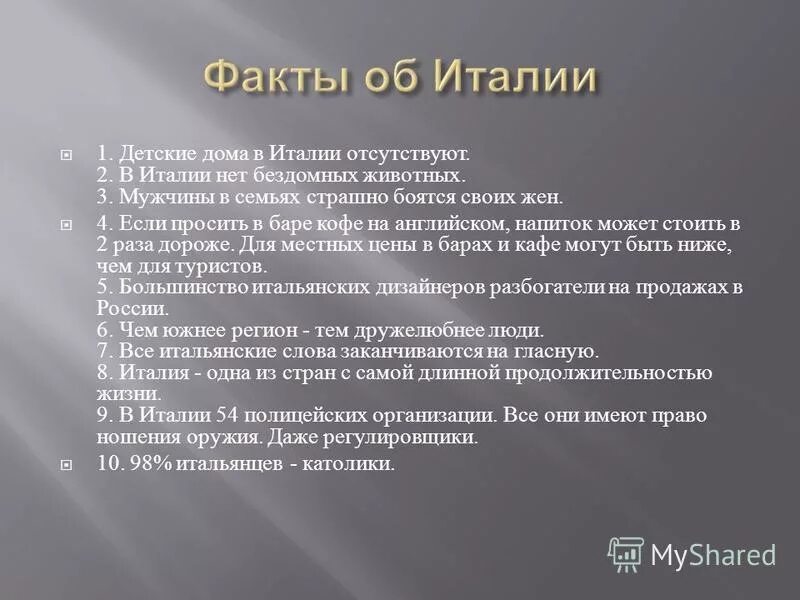 Факты об Италии

1. Детские дома в Италии отсутствуют.
2. В Италии нет бездомных животных.
3. Мужчины в семьях страшно боятся своих жен.

4. Если просить в баре кофе на английском, напиток может стоить в 2 раза дороже. Для местных цены в барах и кафе могут быть ниже, чем для туристов.
5. Большинство итальянских дизайнеров разбогатели на продажах в России.
6. Чем южнее регион - тем дружелюбнее люди.
7. Все итальянские слова заканчиваются на гласную.
8. Италия - одна из стран с самой длинной продолжительностью жизни.
9. В Италии 54 полицейских организации. Все они имеют право ношения оружия. Даже регулировщики.

10. 98% итальянцев - католики.

MyShared